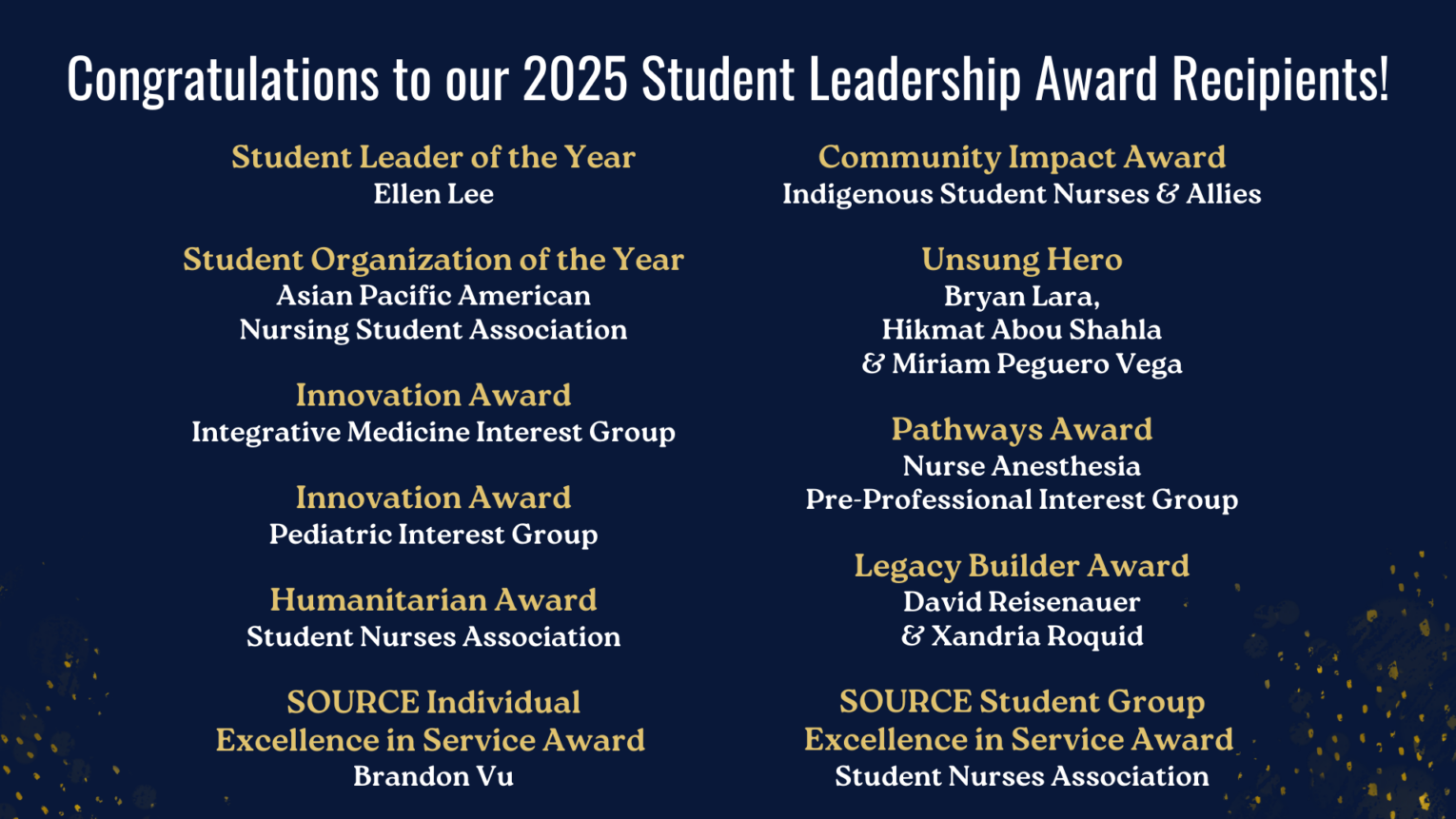 Congratulations to our 2025 Student Leadership Award Recipients!

Student Leader of the Year
Ellen Lee

Student Organization of the Year
Asian Pacific American Nursing Student Association

Innovation Award
Integrative Medicine Interest Group

Innovation Award
Pediatric Interest Group

Humanitarian Award
Student Nurses Association

SOURCE Individual Excellence in Service Award
Brandon Vu

Community Impact Award
Indigenous Student Nurses & Allies

Unsung Hero
Bryan Lara, Hikmat Abou Shahla & Miriam Peguero Vega

Pathways Award
Nurse Anesthesia Pre-Professional Interest Group

Legacy Builder Award
David Reisenauer & Xandria Roquid

SOURCE Student Group Excellence in Service Award
Student Nurses Association